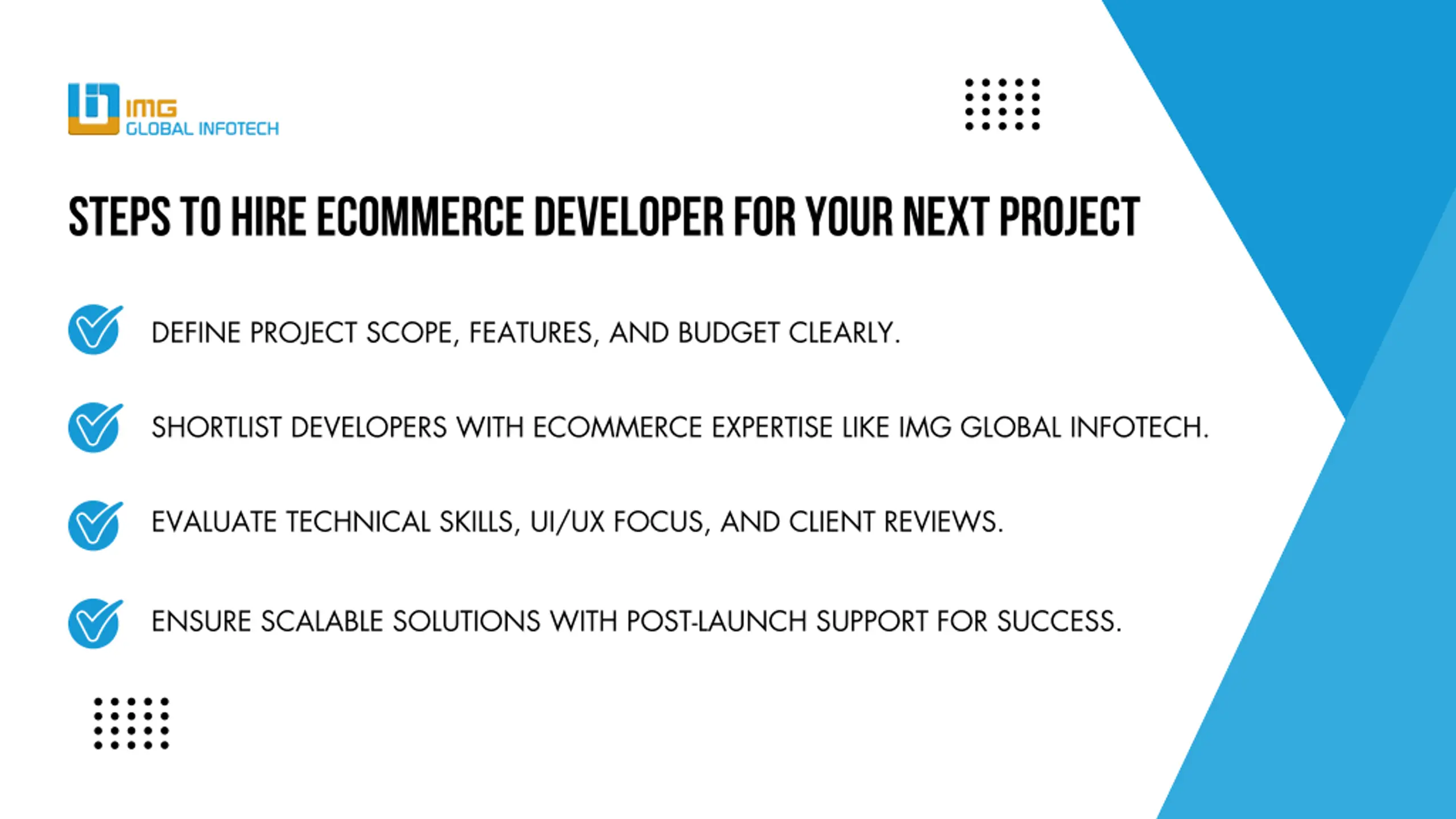 IMG
GLOBAL INFOTECH

STEPS TO HIRE ECOMMERCE DEVELOPER FOR YOUR NEXT PROJECT

DEFINE PROJECT SCOPE, FEATURES, AND BUDGET CLEARLY.

SHORTLIST DEVELOPERS WITH ECOMMERCE EXPERTISE LIKE IMG GLOBAL INFOTECH.

EVALUATE TECHNICAL SKILLS, UI/UX FOCUS, AND CLIENT REVIEWS.

ENSURE SCALABLE SOLUTIONS WITH POST-LAUNCH SUPPORT FOR SUCCESS.